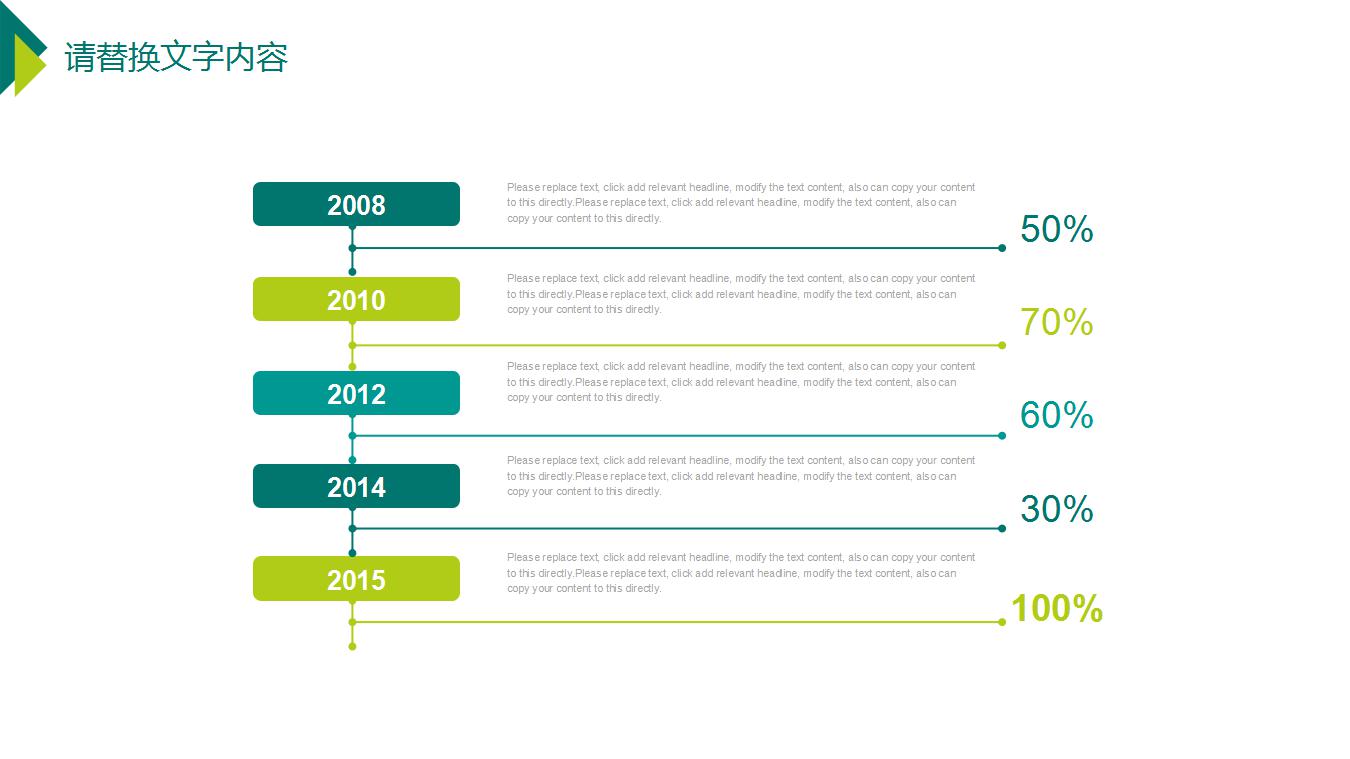 请替换文字内容

2008

Please replace text, click add relevant headline, modify the text content, also can copy your content to this directly.Please replace text, click add relevant headline, modify the text content, also can copy your content to this directly.

50%

2010

Please replace text, click add relevant headline, modify the text content, also can copy your content to this directly.Please replace text, click add relevant headline, modify the text content, also can copy your content to this directly.

70%

2012

Please replace text, click add relevant headline, modify the text content, also can copy your content to this directly.Please replace text, click add relevant headline, modify the text content, also can copy your content to this directly.

60%

2014

Please replace text, click add relevant headline, modify the text content, also can copy your content to this directly.Please replace text, click add relevant headline, modify the text content, also can copy your content to this directly.

30%

2015

Please replace text, click add relevant headline, modify the text content, also can copy your content to this directly.Please replace text, click add relevant headline, modify the text content, also can copy your content to this directly.

100%